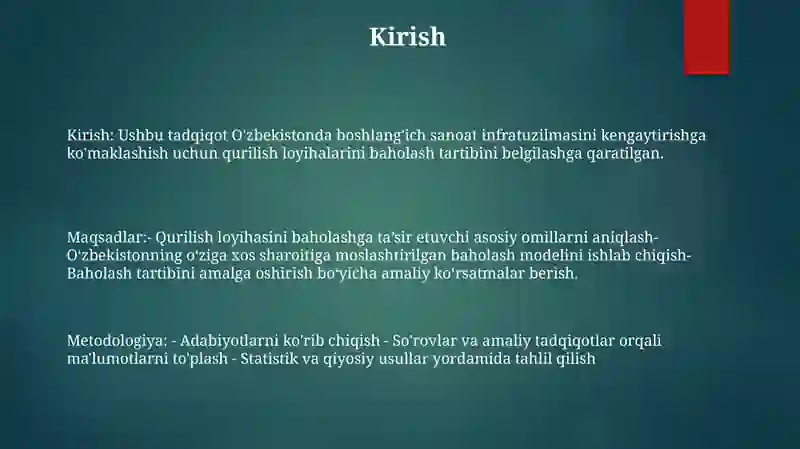 Kirish

Kirish: Ushbu tadqiqot O'zbekistonda boshlang'ich sanoat infratuzilmasini kengaytirishga ko'maklashish uchun qurilish loyihalarini baholash tartibini belgilashga qaratilgan.

Maqsadlar:- Qurilish loyihasini baholashga ta'sir etuvchi asosiy omillarni aniqlash- O'zbekistonning o'ziga xos sharoitiga moslashtirilgan baholash modelini ishlab chiqish- Baholash tartibini amalga oshirish bo'yicha amaliy ko'rsatmalar berish.

Metodologiya: - Adabiyotlarni ko'rib chiqish - So'rovlar va amaliy tadqiqotlar orqali ma'lumotlarni to'plash - Statistik va qiyosiy usullar yordamida tahlil qilish